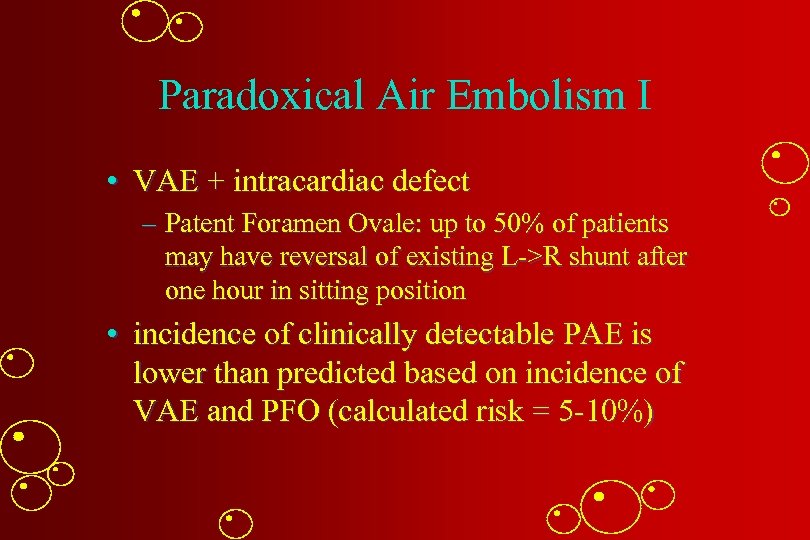 Paradoxical Air Embolism I

• VAE + intracardiac defect
– Patent Foramen Ovale: up to 50% of patients may have reversal of existing L->R shunt after one hour in sitting position

• incidence of clinically detectable PAE is lower than predicted based on incidence of VAE and PFO (calculated risk = 5-10%)